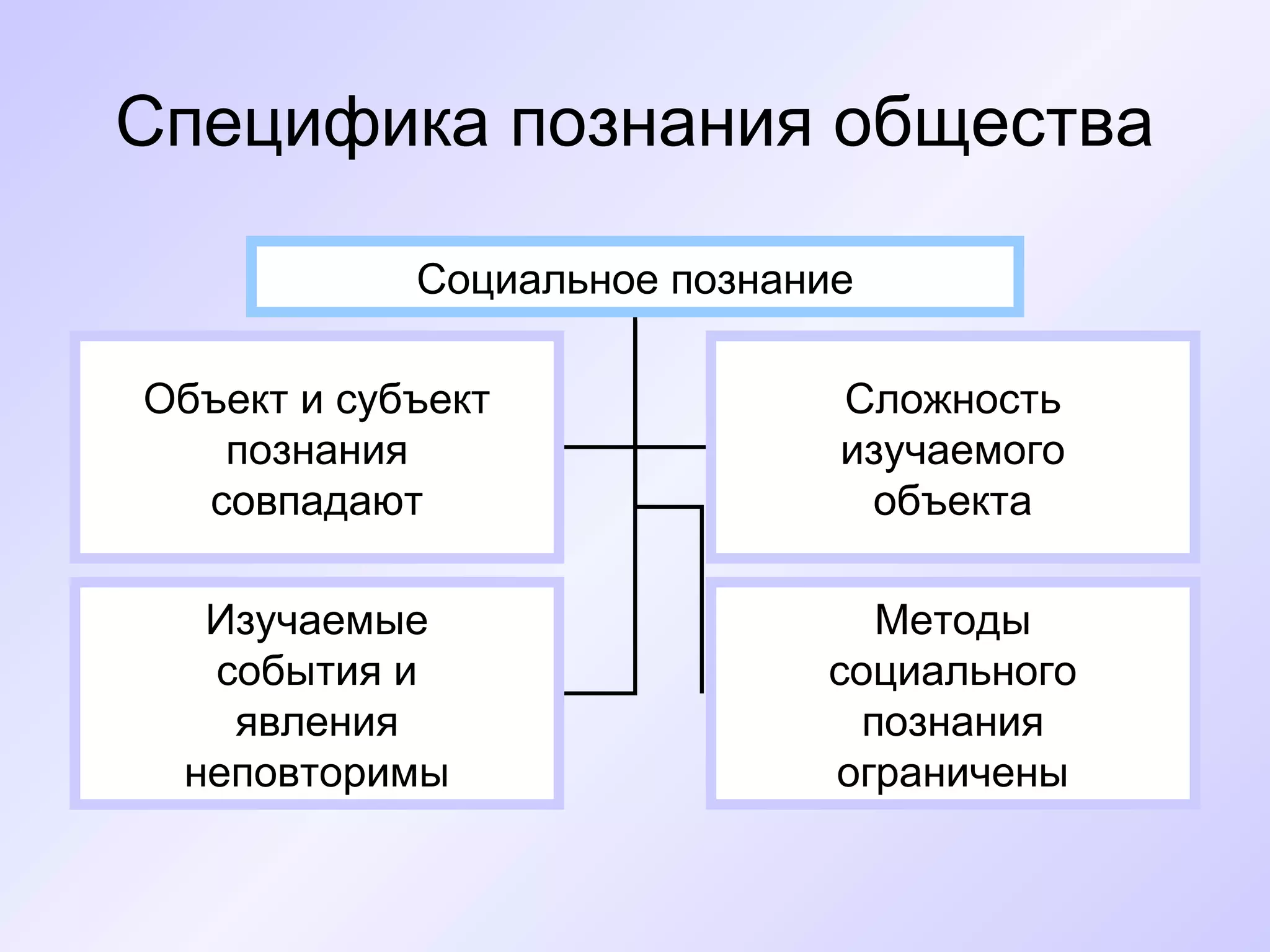 Специфика познания общества

Социальное познание

Объект и субъект познания совпадают

Сложность изучаемого объекта

Изучаемые события и явления неповторимы

Методы социального познания ограничены